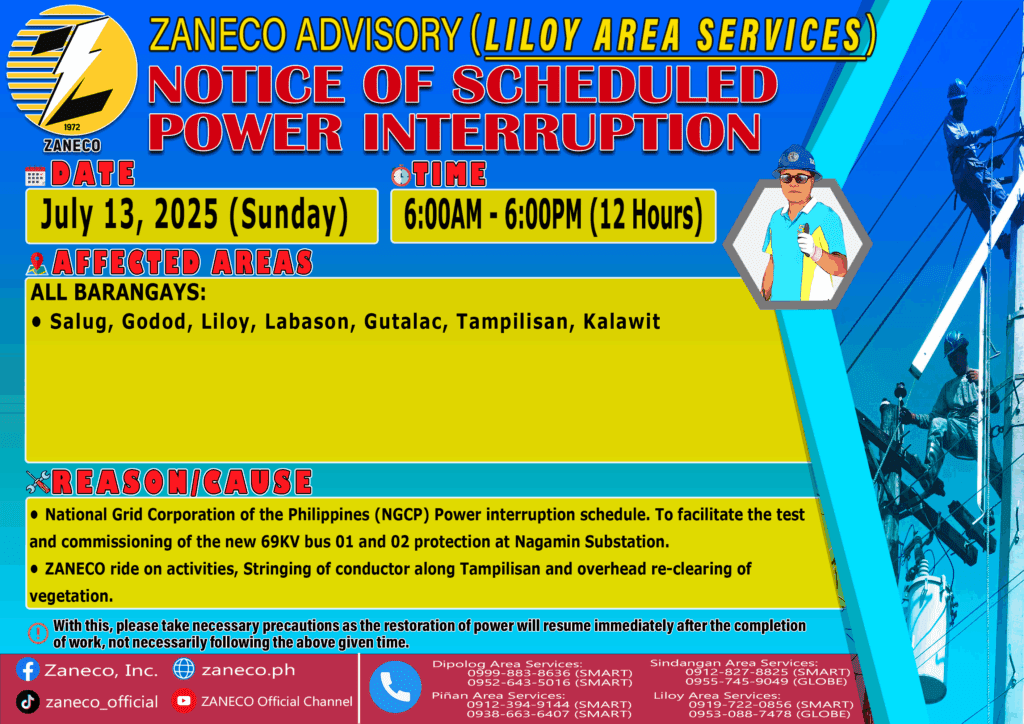 1972
ZANECO

ZANECO ADVISORY (LILOY AREA SERVICES)

NOTICE OF SCHEDULED POWER INTERRUPTION

DATE
July 13, 2025 (Sunday)

TIME
6:00AM - 6:00PM (12 Hours)

AFFECTED AREAS
ALL BARANGAYS:
• Salug, Godod, Liloy, Labason, Gutalac, Tampilisan, Kalawit

REASON/CAUSE
• National Grid Corporation of the Philippines (NGCP) Power interruption schedule. To facilitate the test and commissioning of the new 69KV bus 01 and 02 protection at Nagamin Substation.
• ZANECO ride on activities, Stringing of conductor along Tampilisan and overhead re-clearing of vegetation.

With this, please take necessary precautions as the restoration of power will resume immediately after the completion of work, not necessarily following the above given time.

Zaneco, Inc.
zaneco.ph
zaneco_official
ZANECO Official Channel

Dipolog Area Services:
0999-883-8636 (SMART)
0952-643-5016 (SMART)

Piñan Area Services:
0912-394-9144 (SMART)
0938-663-6407 (SMART)

Sindangan Area Services:
0912-827-8825 (SMART)
0955-745-9049 (GLOBE)

Liloy Area Services:
0919-722-0856 (SMART)
0953-088-7478 (GLOBE)